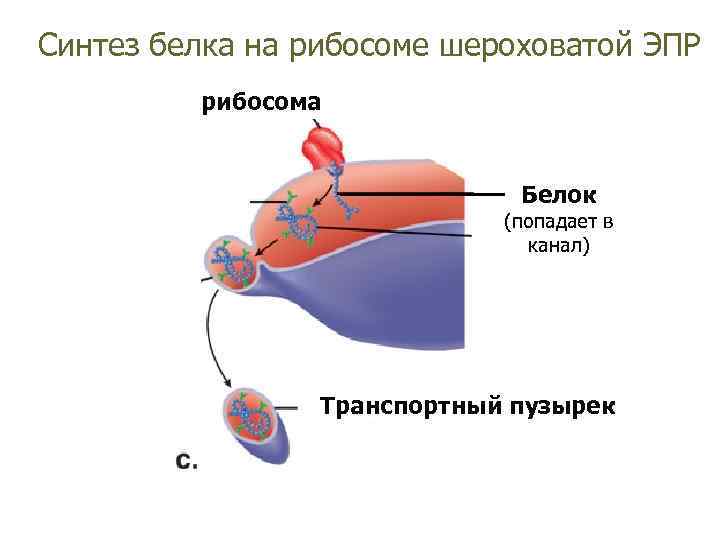 Синтез белка на рибосоме шероховатой ЭПР

рибосома

Белок
(попадает в канал)

Транспортный пузырек

c.